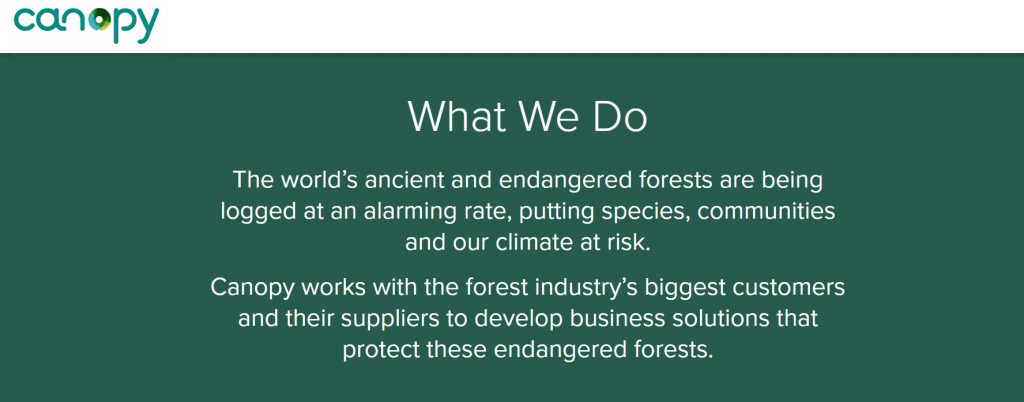 canopy

What We Do

The world's ancient and endangered forests are being logged at an alarming rate, putting species, communities and our climate at risk.

Canopy works with the forest industry's biggest customers and their suppliers to develop business solutions that protect these endangered forests.